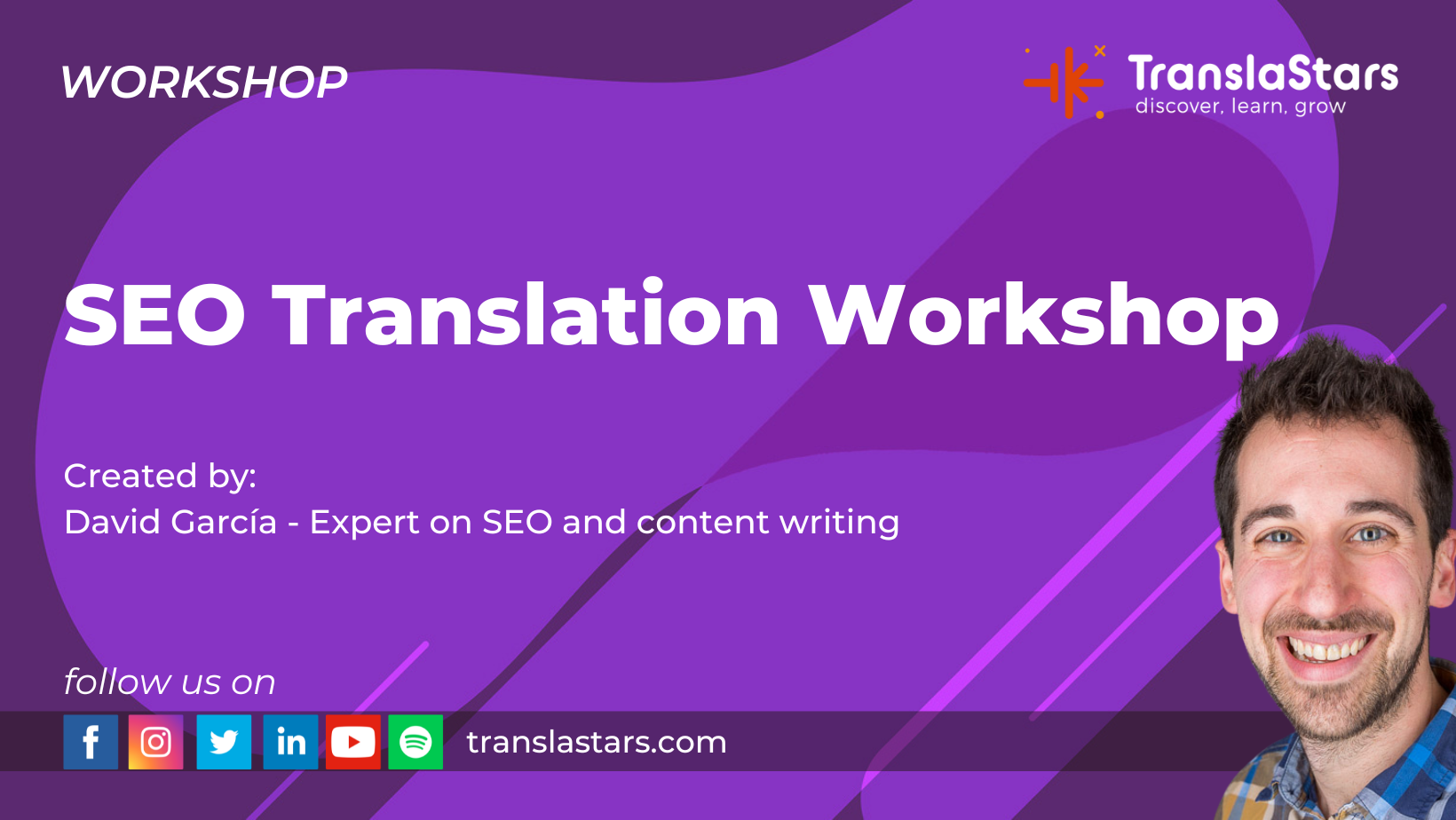 WORKSHOP

TranslaStars
discover, learn, grow

SEO Translation Workshop

Created by:
David García - Expert on SEO and content writing

follow us on

f in

translastars.com